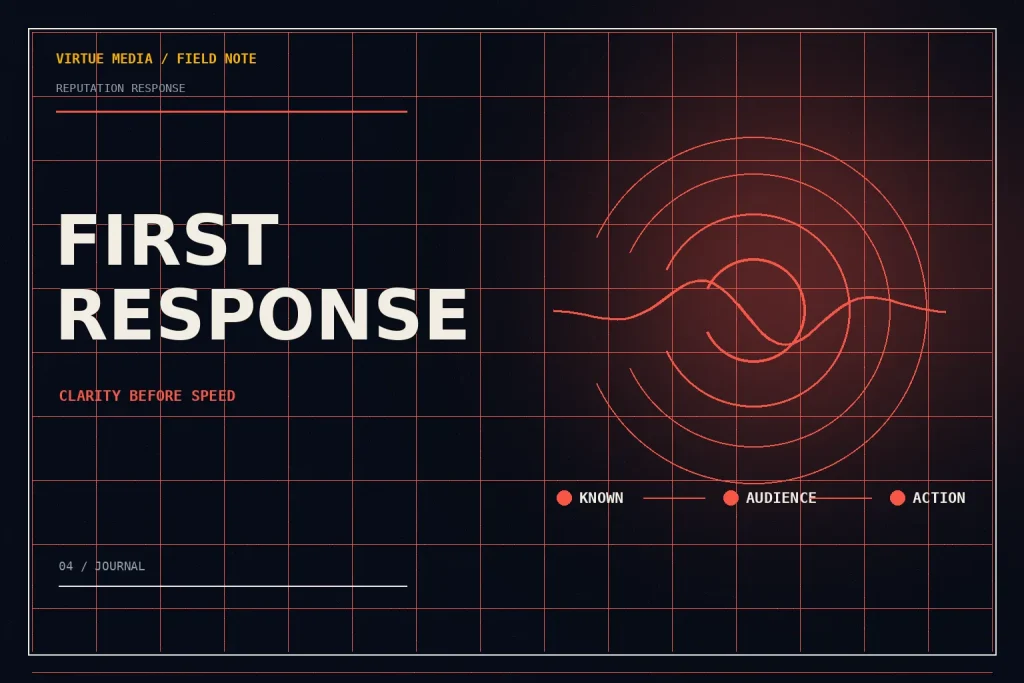 VIRTUE MEDIA / FIELD NOTE

REPUTATION RESPONSE

FIRST RESPONSE

CLARITY BEFORE SPEED

KNOWN AUDIENCE ACTION

04 / JOURNAL